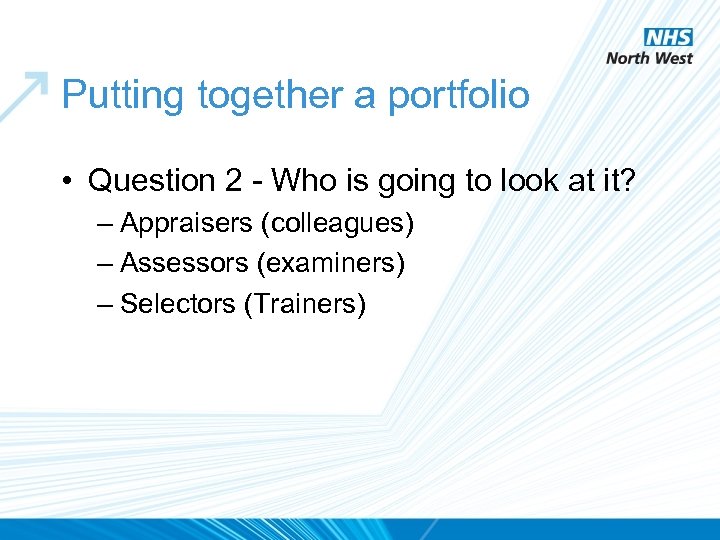 NHS
North West

Putting together a portfolio

• Question 2 - Who is going to look at it?
– Appraisers (colleagues)
– Assessors (examiners)
– Selectors (Trainers)